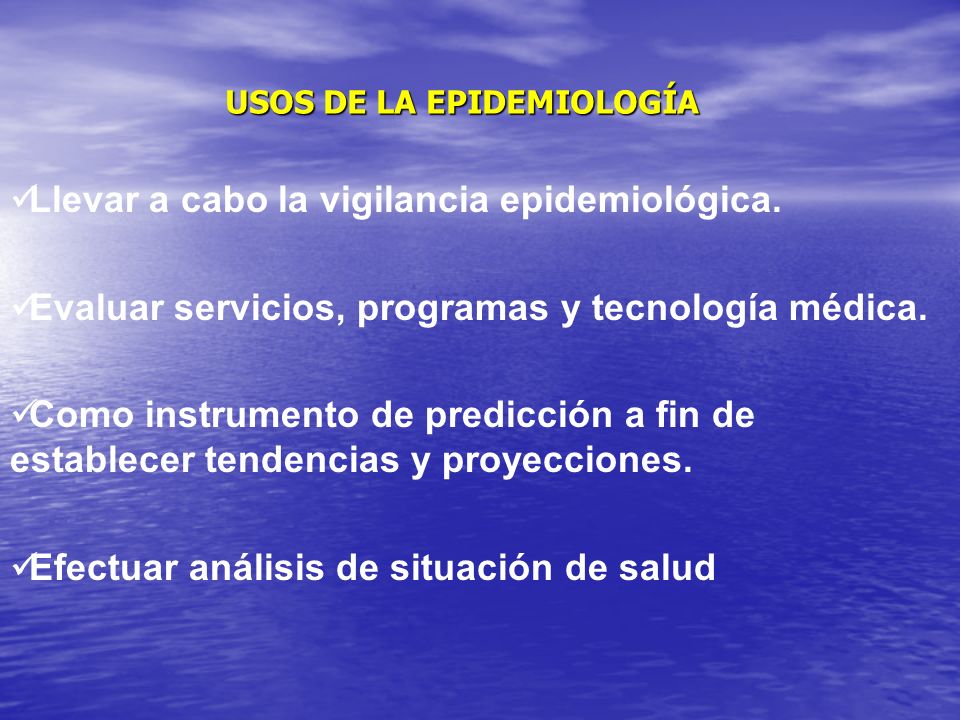 USOS DE LA EPIDEMIOLOGÍA

✓Llevar a cabo la vigilancia epidemiológica.

✓Evaluar servicios, programas y tecnología médica.

✓Como instrumento de predicción a fin de establecer tendencias y proyecciones.

✓Efectuar análisis de situación de salud